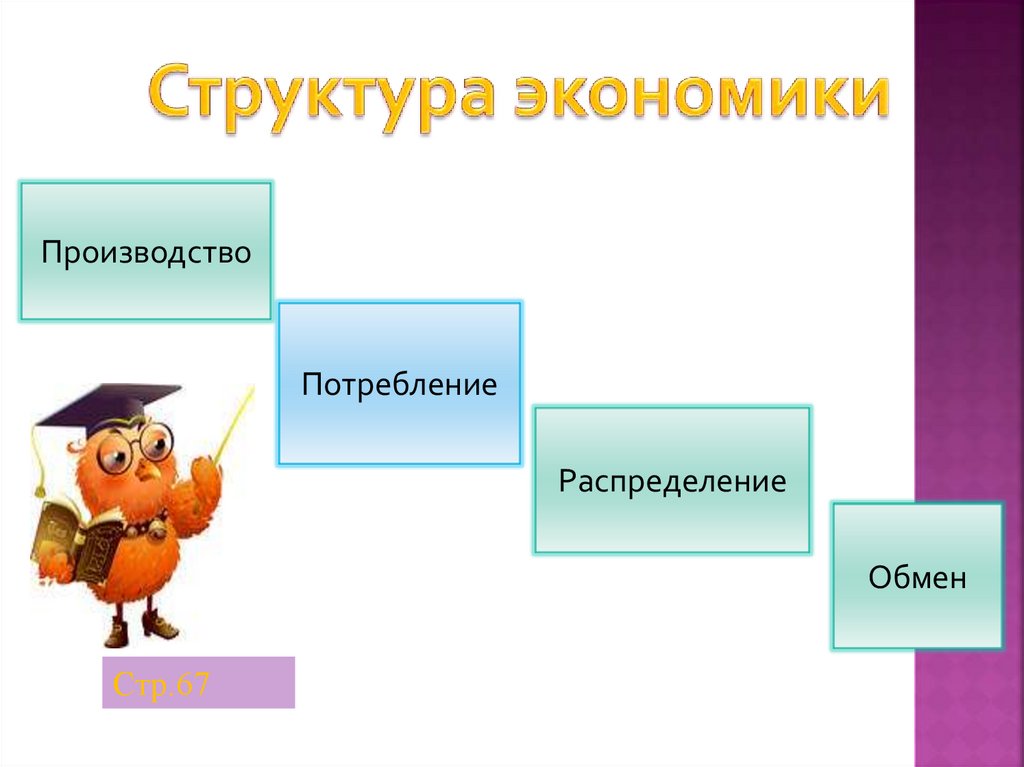 Структура экономики

Производство

Потребление

Распределение

Обмен

Стр.67